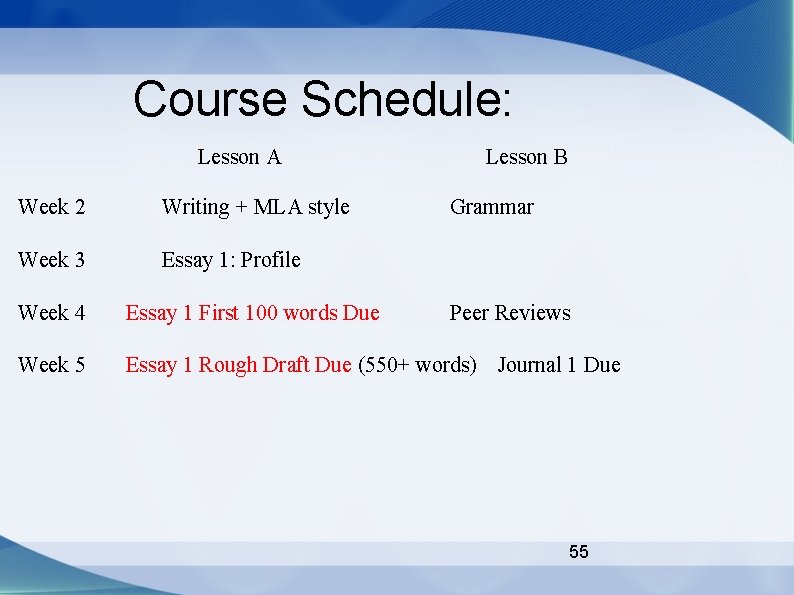 Course Schedule:

|  | Lesson A | Lesson B |
|---|---|---|
| Week 2 | Writing + MLA style | Grammar |
| Week 3 | Essay 1: Profile |  |
| Week 4 | Essay 1 First 100 words Due | Peer Reviews |
| Week 5 | Essay 1 Rough Draft Due (550+ words) | Journal 1 Due |

55